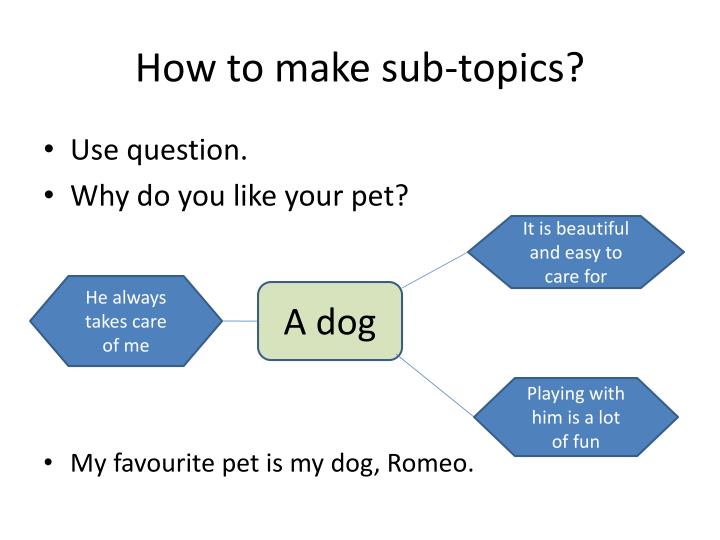 How to make sub-topics?

• Use question.
• Why do you like your pet?

It is beautiful and easy to care for

He always takes care of me

A dog

Playing with him is a lot of fun

• My favourite pet is my dog, Romeo.